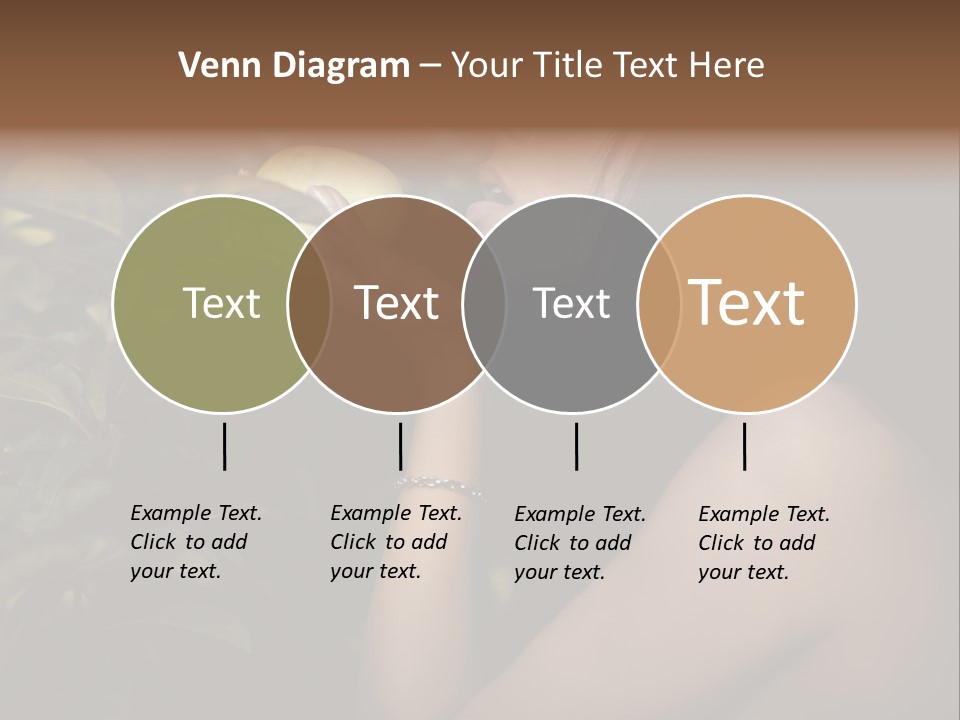 Venn Diagram – Your Title Text Here

Text

Text

Text

Text

Example Text. Click to add your text.

Example Text. Click to add your text.

Example Text. Click to add your text.

Example Text. Click to add your text.